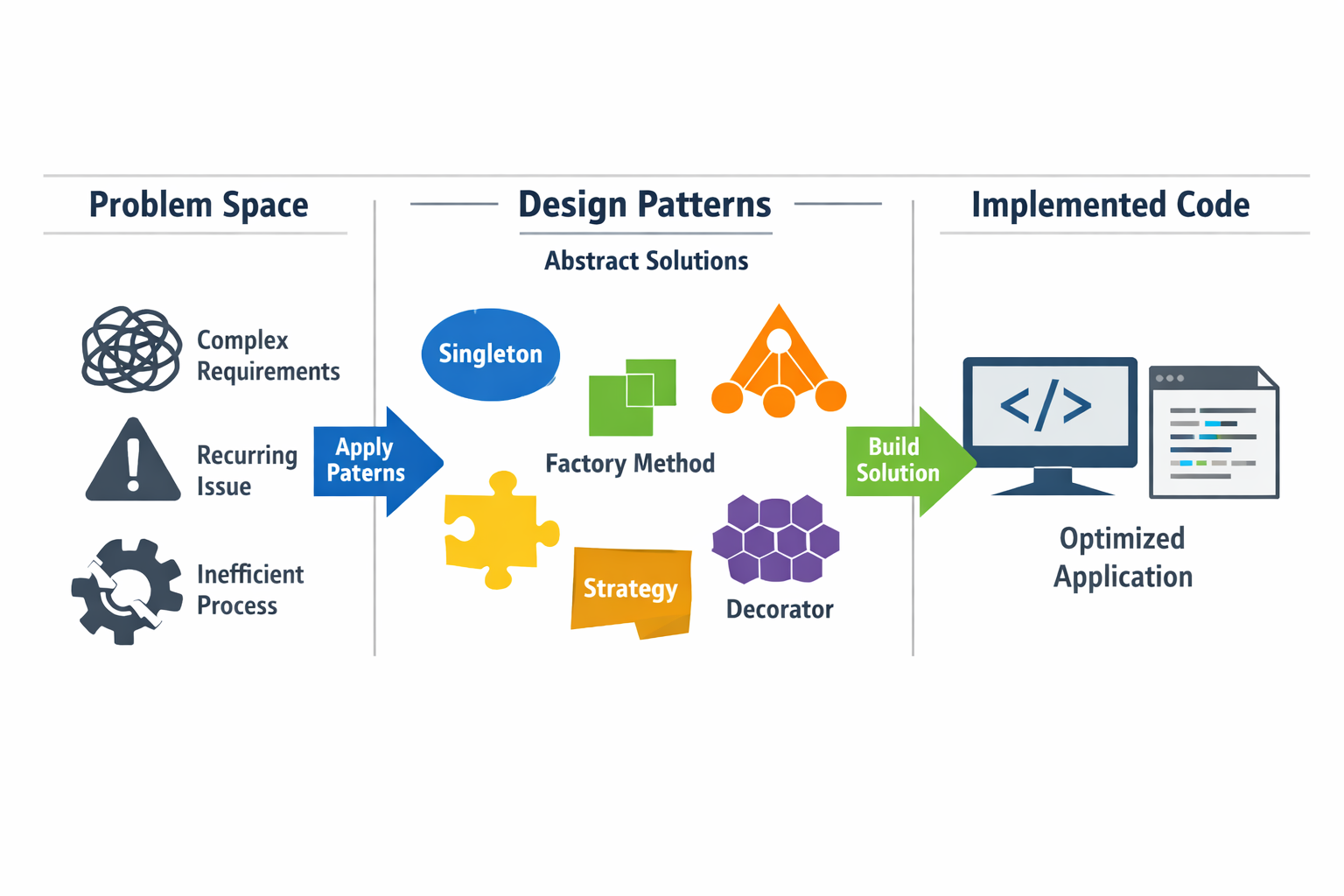 Problem Space

Complex Requirements

Recurring Issue

Inefficient Process

Apply Paterns

Design Patterns

Abstract Solutions

Singleton

Factory Method

Strategy

Decorator

Build Solution

Implemented Code

</>

Optimized Application